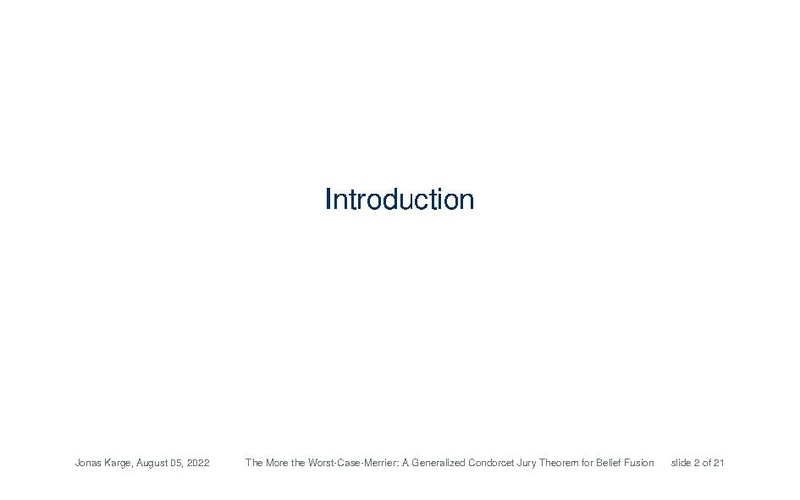 Introduction

Jonas Karge, August 05, 2022 The More the Worst-Case-Merrier: A Generalized Condorcet Jury Theorem for Belief Fusion slide 2 of 21